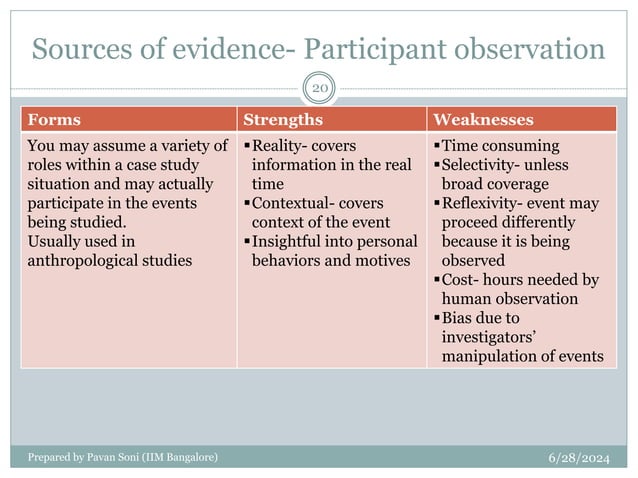 Sources of evidence- Participant observation

20

| Forms | Strengths | Weaknesses |
|---|---|---|
| You may assume a variety of roles within a case study situation and may actually participate in the events being studied. Usually used in anthropological studies | ▪Reality- covers information in the real time ▪Contextual- covers context of the event ▪Insightful into personal behaviors and motives | ▪Time consuming ▪Selectivity- unless broad coverage ▪Reflexivity- event may proceed differently because it is being observed ▪Cost- hours needed by human observation ▪Bias due to investigators' manipulation of events |

Prepared by Pavan Soni (IIM Bangalore)

6/28/2024